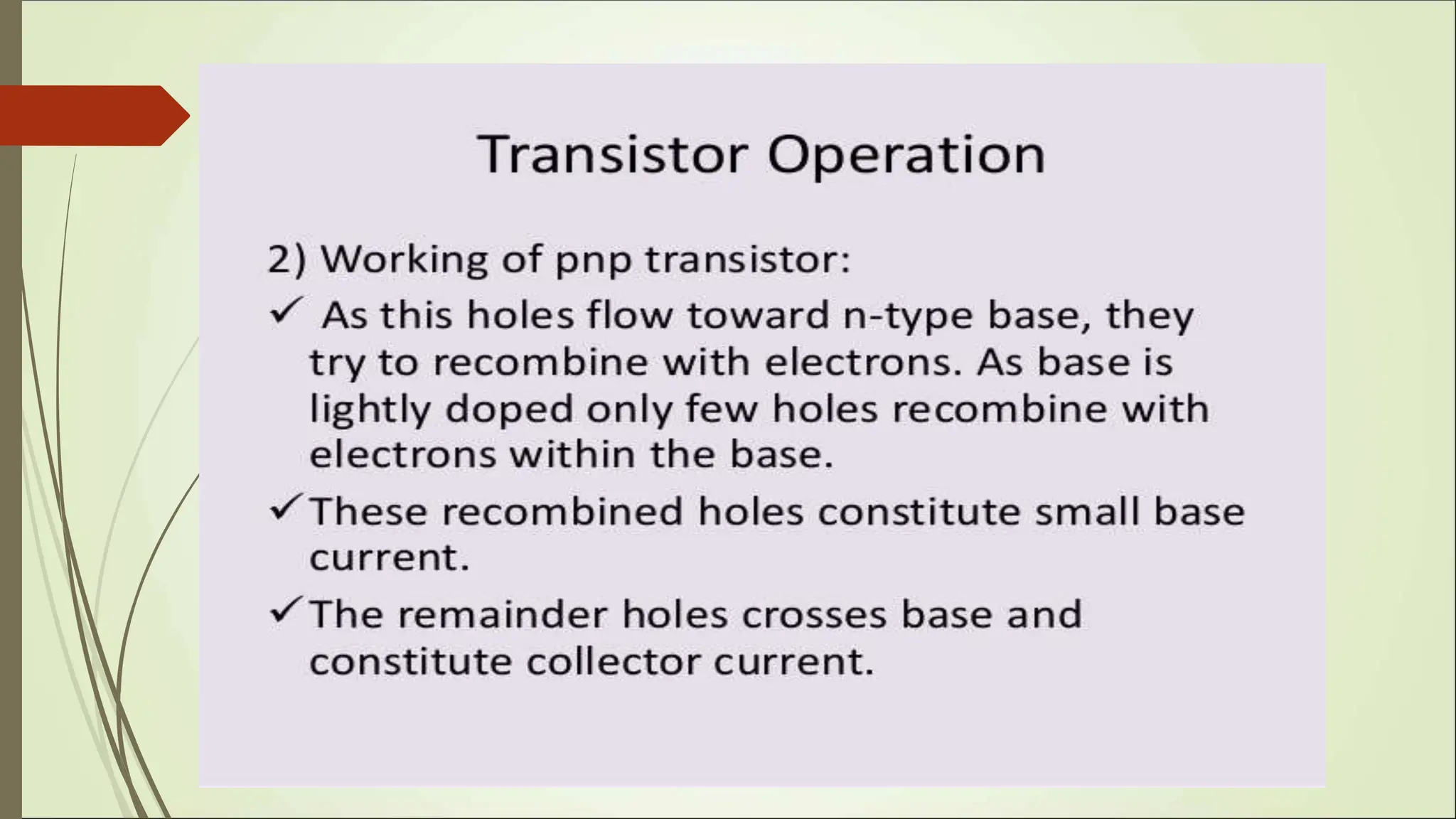 Transistor Operation

2) Working of pnp transistor:

✓ As this holes flow toward n-type base, they try to recombine with electrons. As base is lightly doped only few holes recombine with electrons within the base.

✓ These recombined holes constitute small base current.

✓ The remainder holes crosses base and constitute collector current.